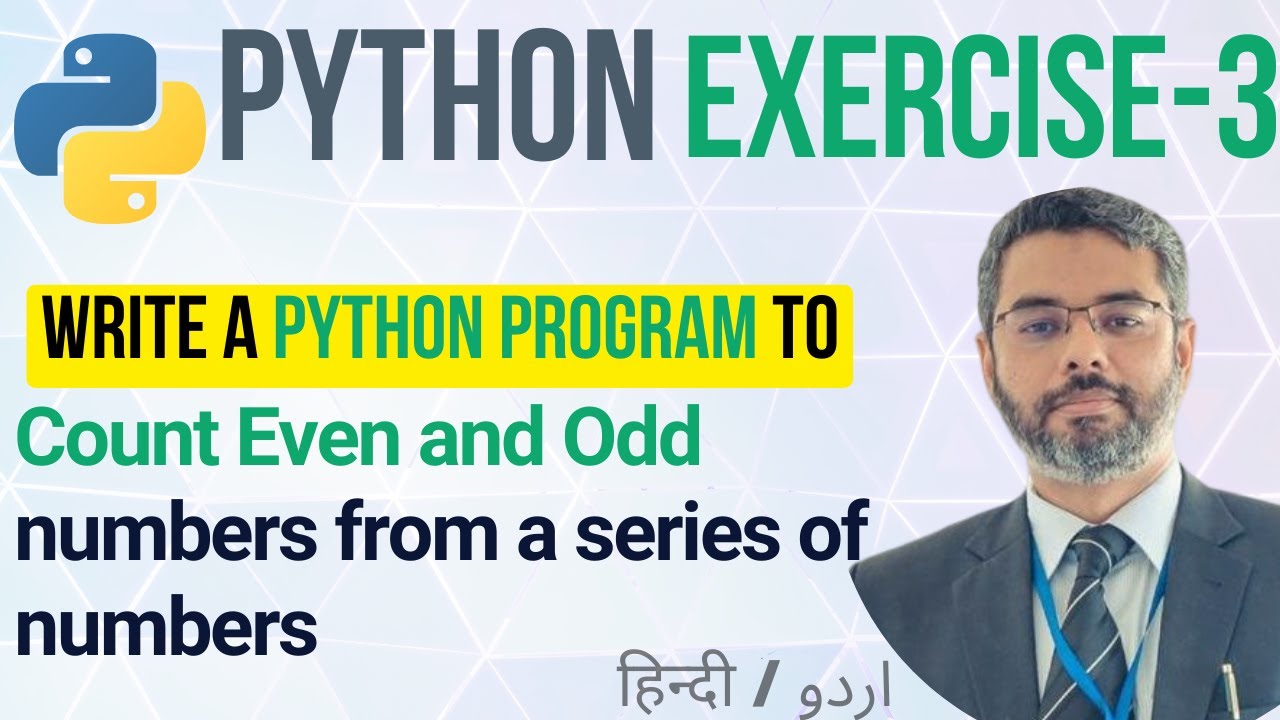 PYTHON EXERCISE-3

WRITE A PYTHON PROGRAM TO

Count Even and Odd numbers from a series of numbers

हिन्दी / اردو